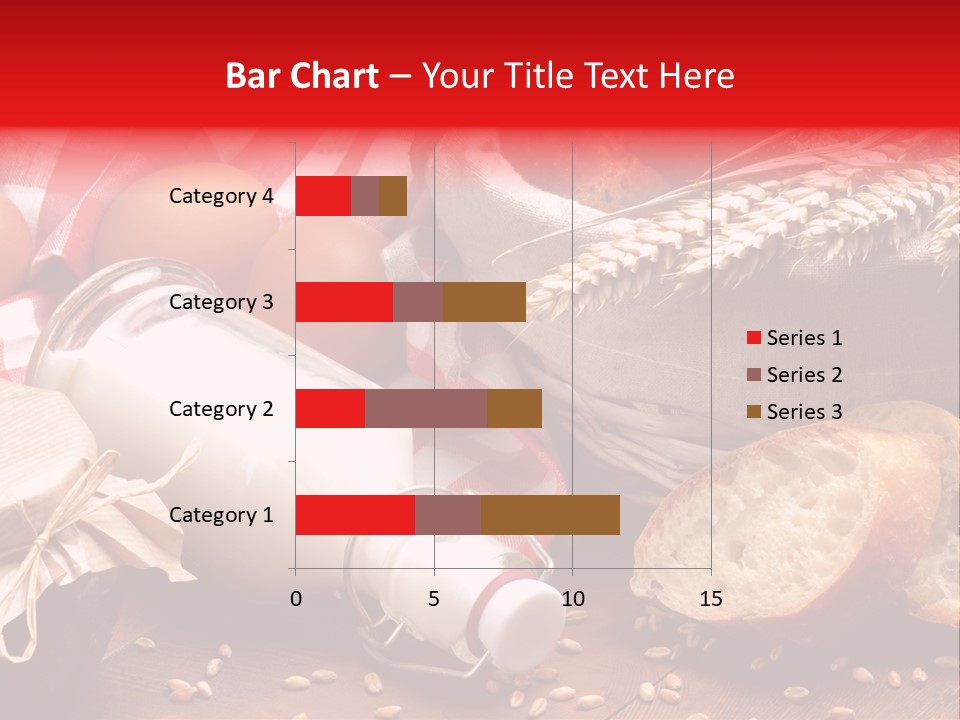 Bar Chart – Your Title Text Here

Category 4
Category 3
Category 2
Category 1

0 5 10 15

Series 1
Series 2
Series 3